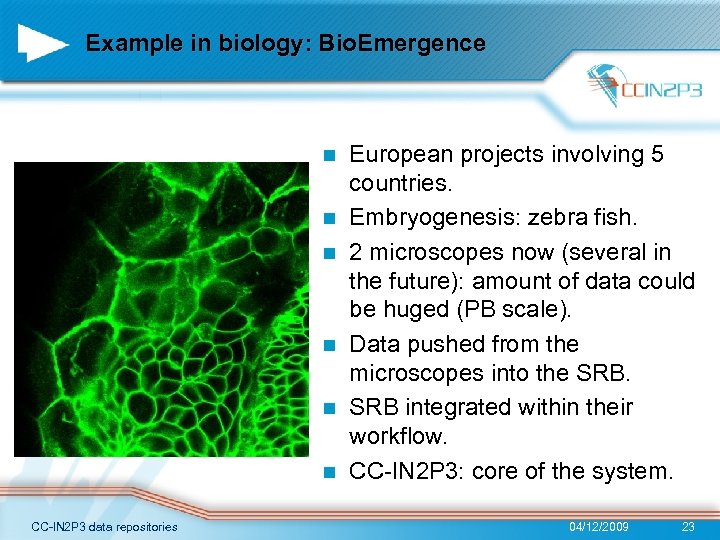 Example in biology: BioEmergence

CCIN2P3

- European projects involving 5 countries.
- Embryogenesis: zebra fish.
- 2 microscopes now (several in the future): amount of data could be huged (PB scale).
- Data pushed from the microscopes into the SRB.
- SRB integrated within their workflow.
- CC-IN2P3: core of the system.

CC-IN2P3 data repositories

04/12/2009

23